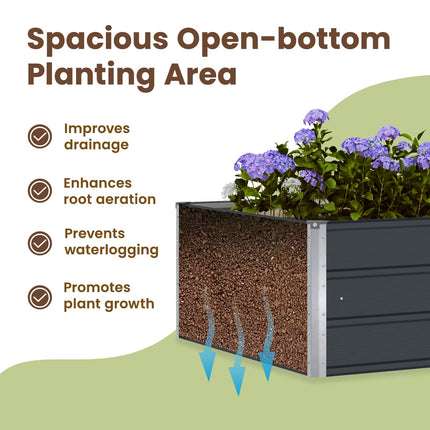 Spacious Open-bottom Planting Area

Improves drainage

Enhances root aeration

Prevents waterlogging

Promotes plant growth